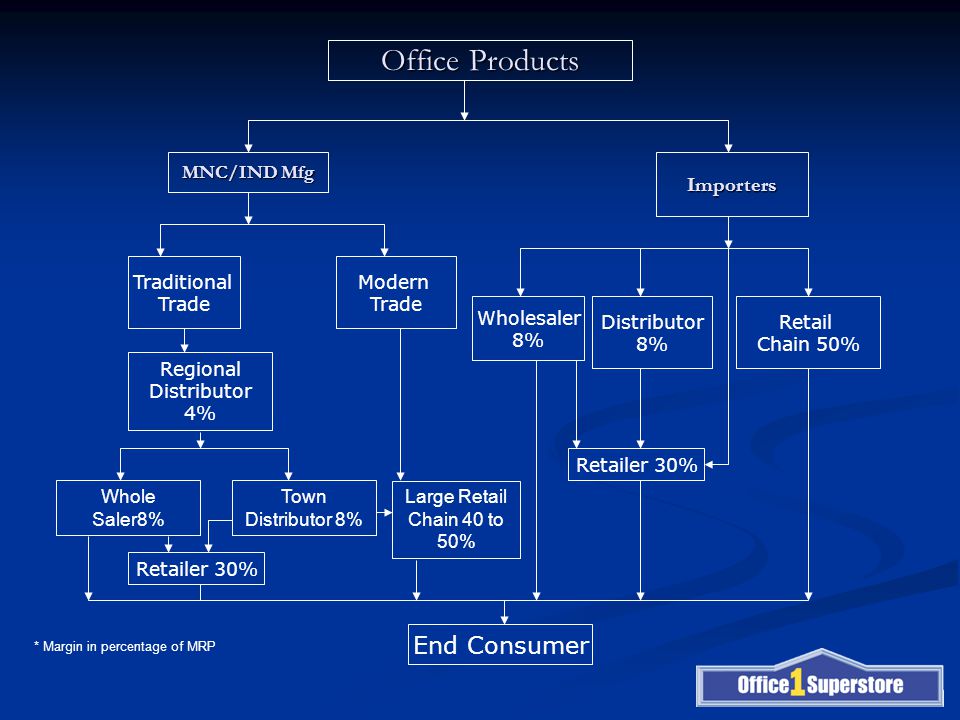 Office Products

MNC/IND Mfg

Importers

Traditional Trade

Modern Trade

Wholesaler 8%

Distributor 8%

Retail Chain 50%

Regional Distributor 4%

Retailer 30%

Whole Saler8%

Town Distributor 8%

Large Retail Chain 40 to 50%

Retailer 30%

End Consumer

* Margin in percentage of MRP

Office1Superstore